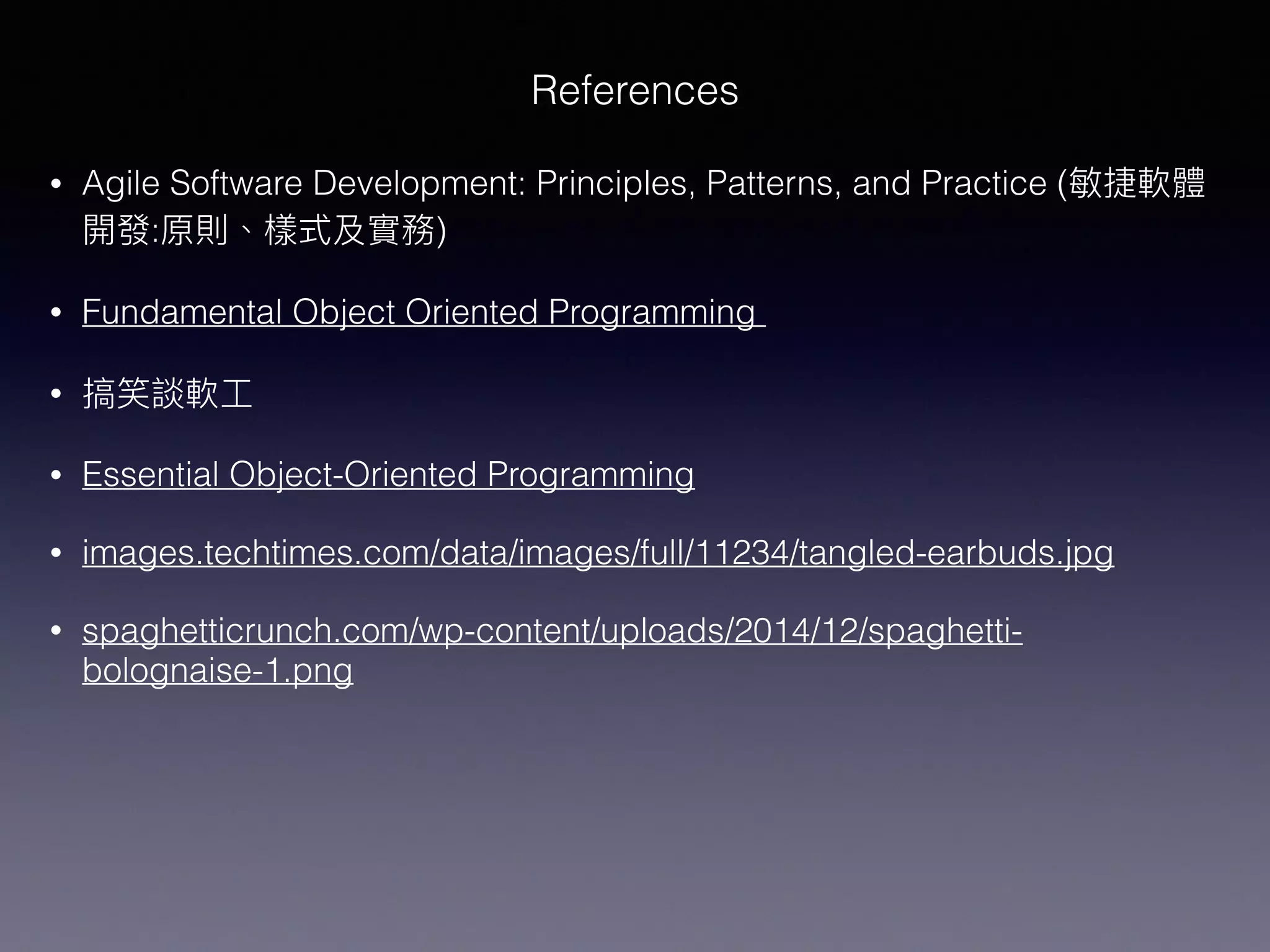 References

• Agile Software Development: Principles, Patterns, and Practice (敏捷軟體開發:原則、樣式及實務)

• Fundamental Object Oriented Programming

• 搞笑談軟工

• Essential Object-Oriented Programming

• images.techtimes.com/data/images/full/11234/tangled-earbuds.jpg

• spaghetticrunch.com/wp-content/uploads/2014/12/spaghetti-bolognaise-1.png